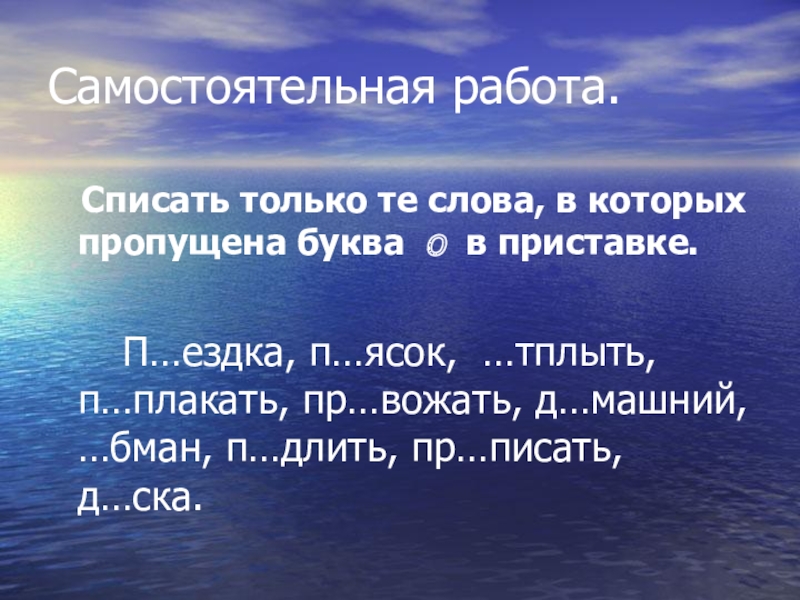 Самостоятельная работа.

Списать только те слова, в которых пропущена буква о в приставке.

П…ездка, п…ясок, …тплыть, п…плакать, пр…вожать, д…машний, …бман, п…длить, пр…писать, д…ска.